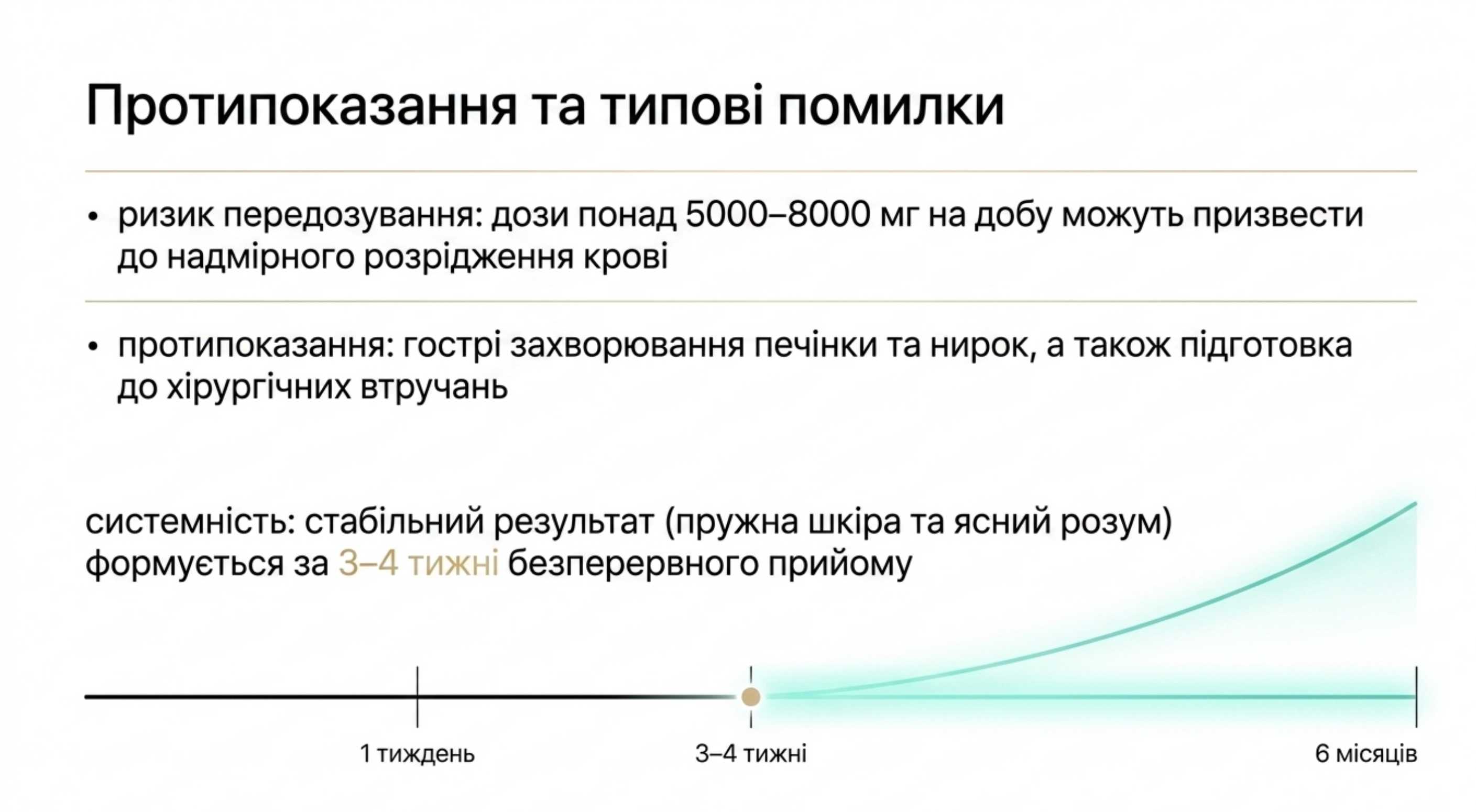 Протипоказання та типові помилки

• ризик передозування: дози понад 5000–8000 мг на добу можуть призвести до надмірного розрідження крові

• протипоказання: гострі захворювання печінки та нирок, а також підготовка до хірургічних втручань

системність: стабільний результат (пружна шкіра та ясний розум) формується за 3–4 тижні безперервного прийому

1 тиждень
3–4 тижні
6 місяців